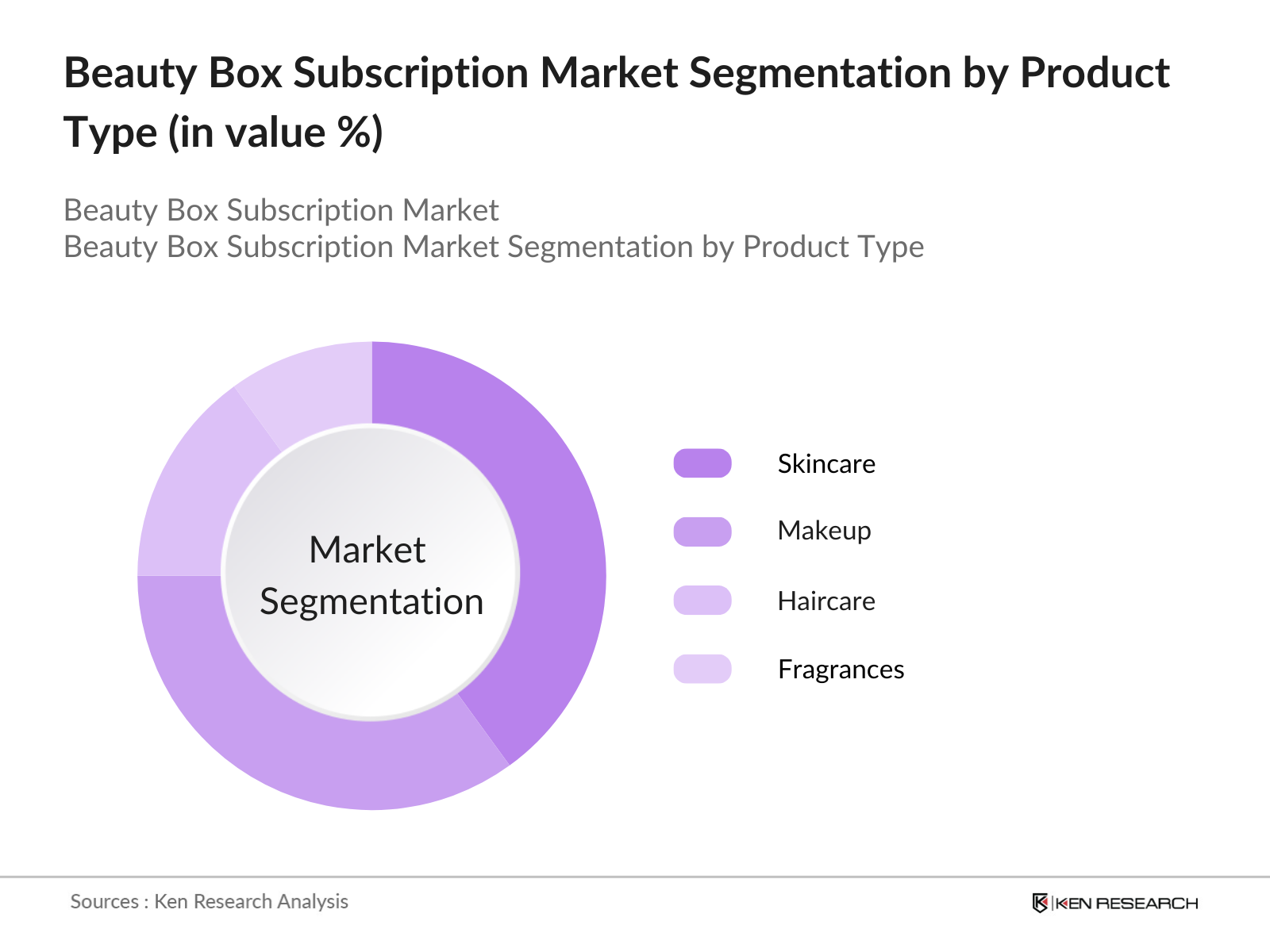 Beauty Box Subscription Market Segmentation by Product Type (in value %)

Beauty Box Subscription Market
Beauty Box Subscription Market Segmentation by Product Type

Market Segmentation

Skincare

Makeup

Haircare

Fragrances

Sources : Ken Research Analysis

KEN RESEARCH